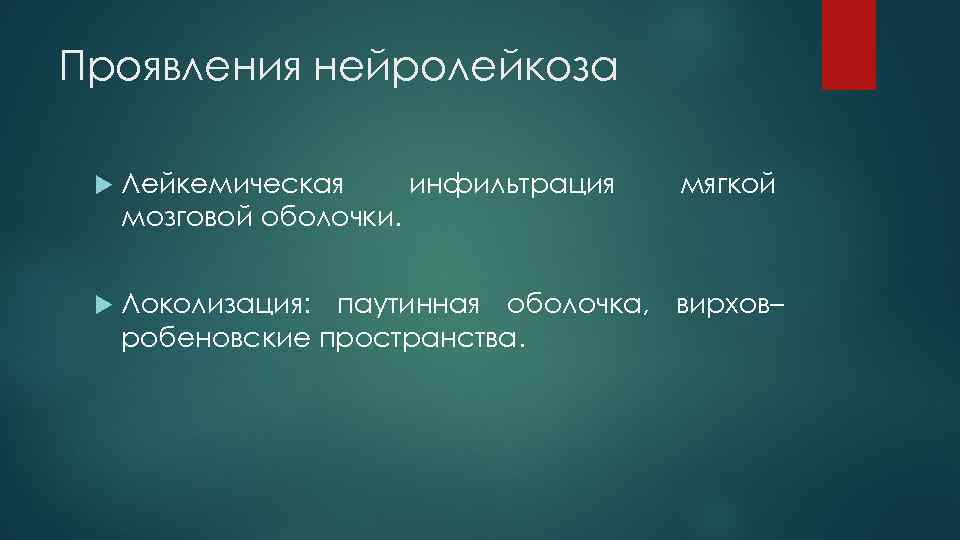 Проявления нейролейкоза

Лейкемическая инфильтрация мягкой мозговой оболочки.

Локолизация: паутинная оболочка, вирхов–робеновские пространства.